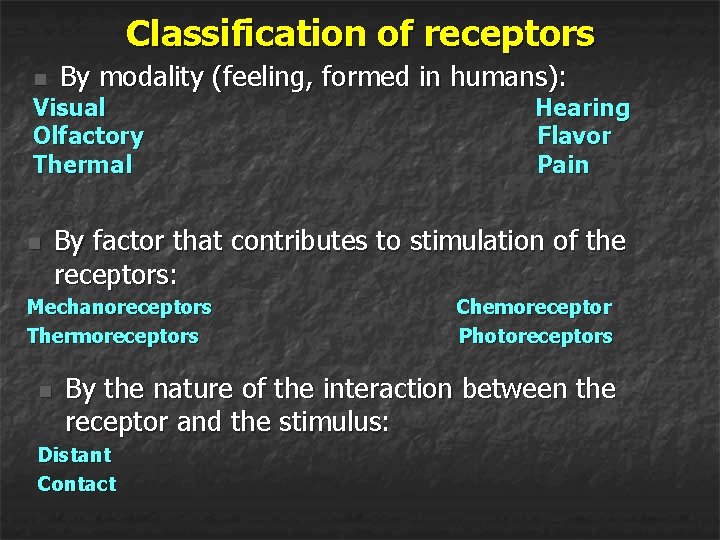 Classification of receptors

By modality (feeling, formed in humans):

Visual
Olfactory
Thermal

Hearing
Flavor
Pain

By factor that contributes to stimulation of the receptors:

Mechanoreceptors
Thermoreceptors

Chemoreceptor
Photoreceptors

By the nature of the interaction between the receptor and the stimulus:

Distant
Contact